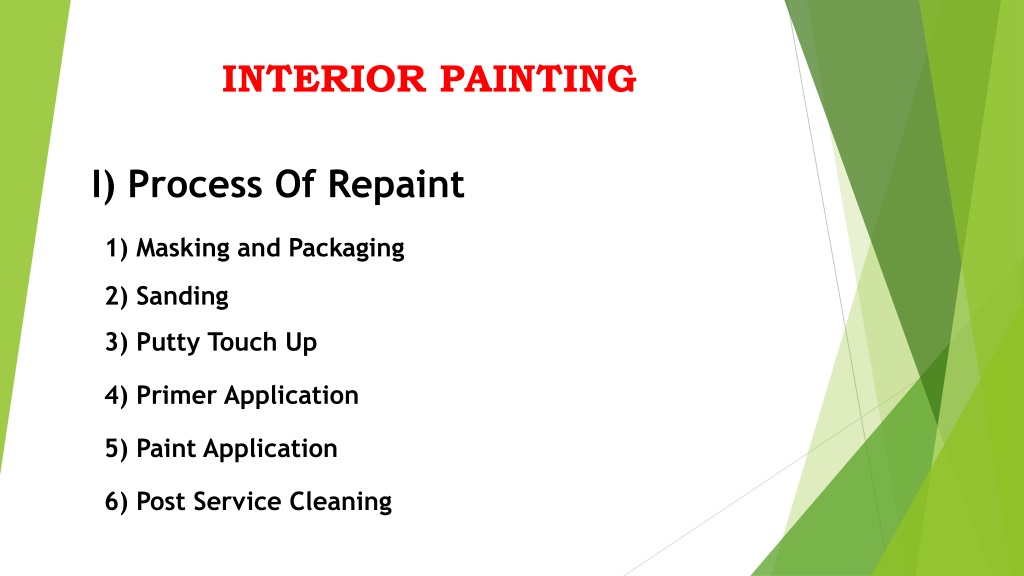 INTERIOR PAINTING

I) Process Of Repaint

1) Masking and Packaging

2) Sanding

3) Putty Touch Up

4) Primer Application

5) Paint Application

6) Post Service Cleaning